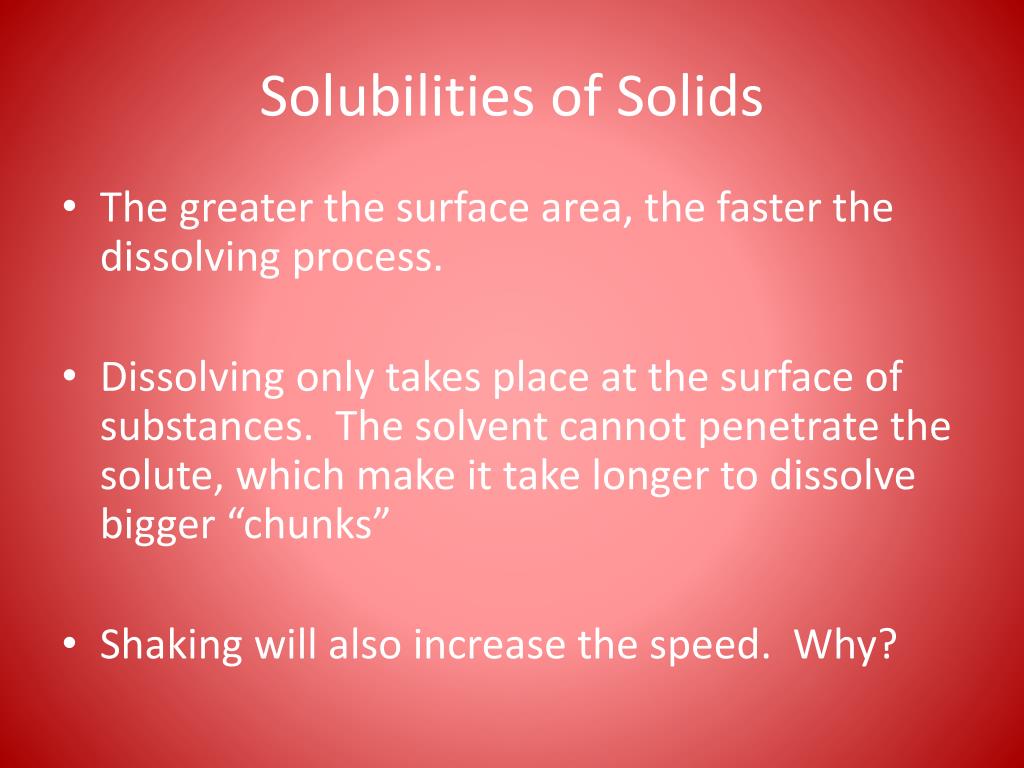 Solubilities of Solids

• The greater the surface area, the faster the dissolving process.

• Dissolving only takes place at the surface of substances. The solvent cannot penetrate the solute, which make it take longer to dissolve bigger “chunks”

• Shaking will also increase the speed. Why?